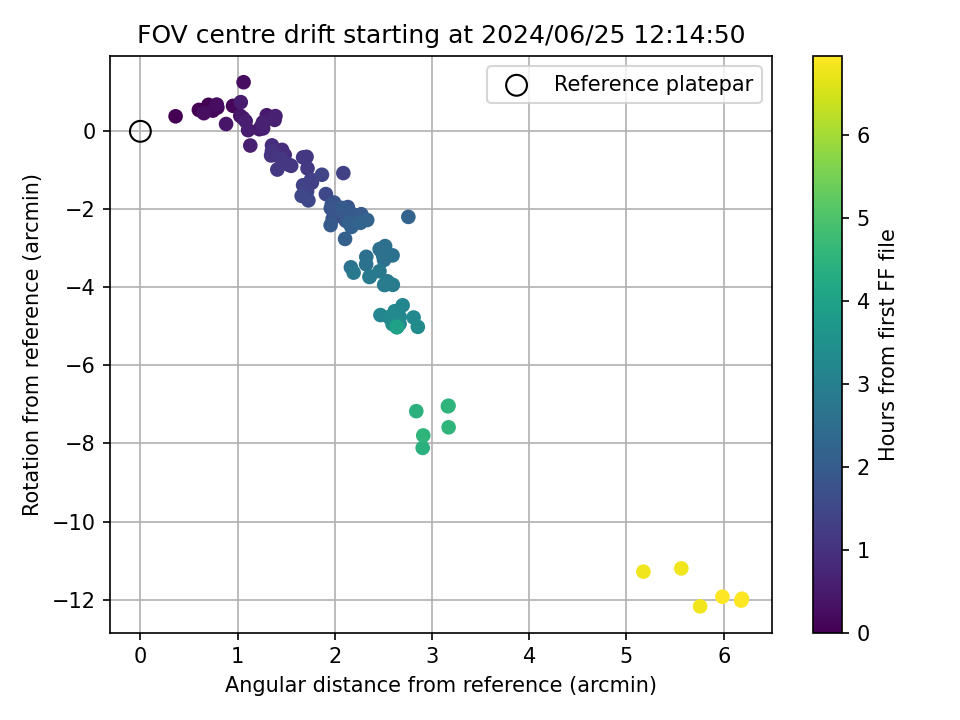 FOV centre drift starting at 2024/06/25 12:14:50

Reference platepar

Rotation from reference (arcmin)

0
−2
−4
−6
−8
−10
−12

0
1
2
3
4
5
6

Angular distance from reference (arcmin)

Hours from first FF file

0
1
2
3
4
5
6